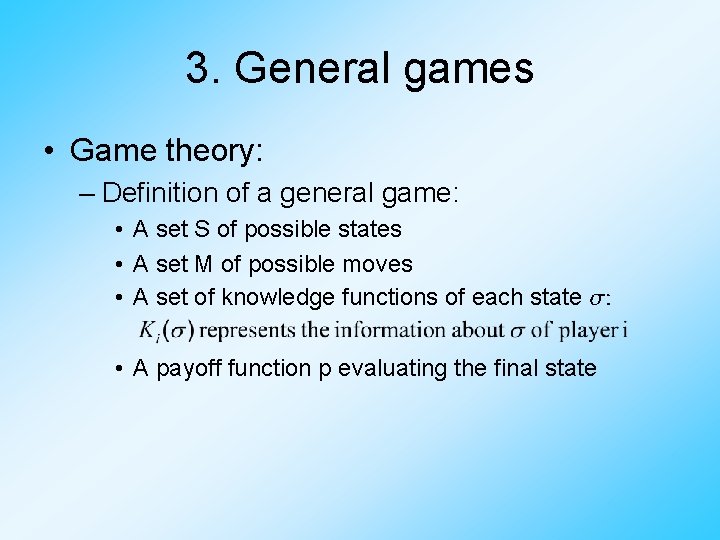 3. General games

• Game theory:

– Definition of a general game:

• A set S of possible states

• A set M of possible moves

• A set of knowledge functions of each state $\sigma$:

$K_i(\sigma)$ represents the information about $\sigma$ of player i

• A payoff function p evaluating the final state